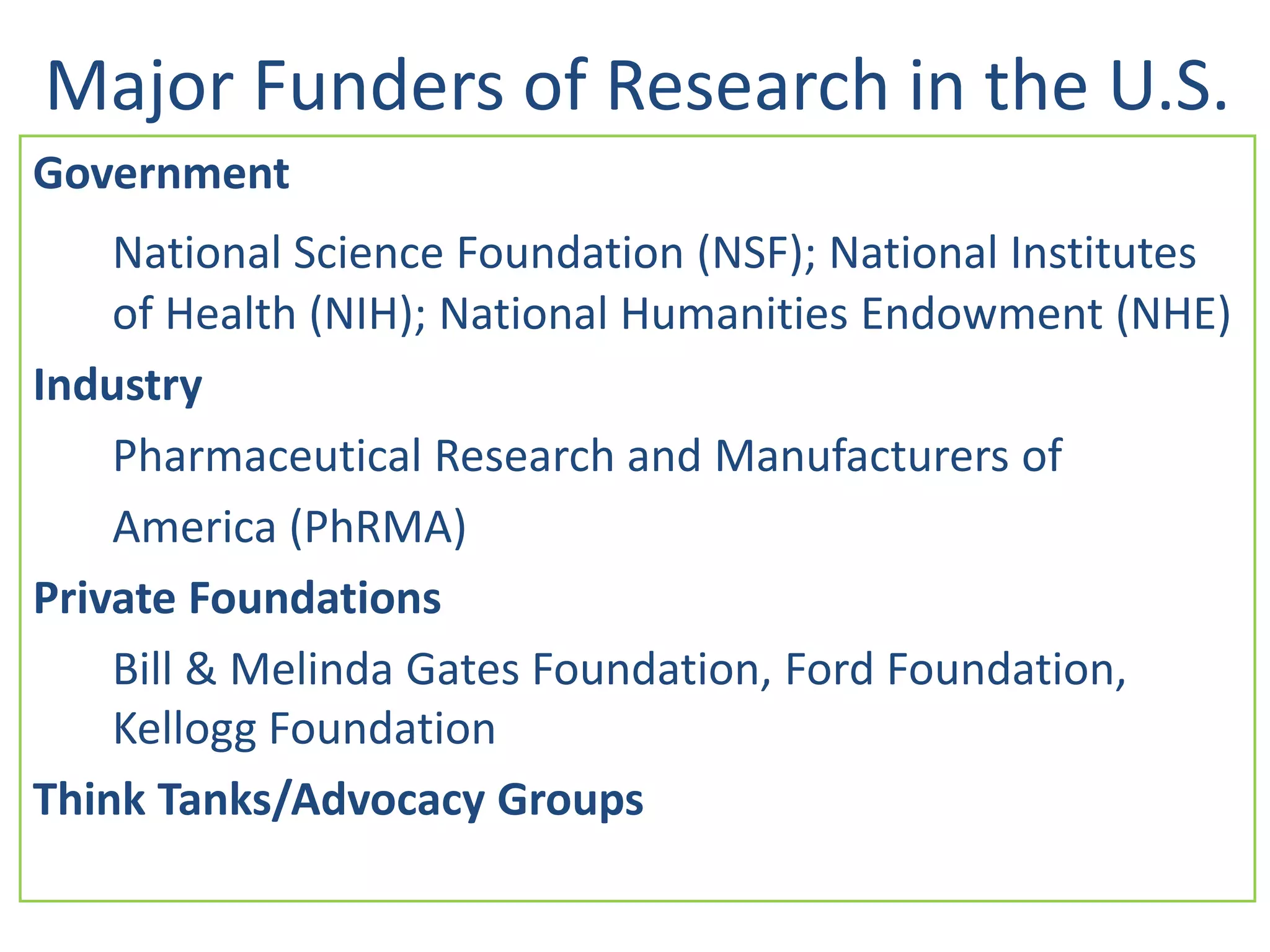 Major Funders of Research in the U.S.

Government

National Science Foundation (NSF); National Institutes of Health (NIH); National Humanities Endowment (NHE)

Industry

Pharmaceutical Research and Manufacturers of America (PhRMA)

Private Foundations

Bill & Melinda Gates Foundation, Ford Foundation, Kellogg Foundation

Think Tanks/Advocacy Groups